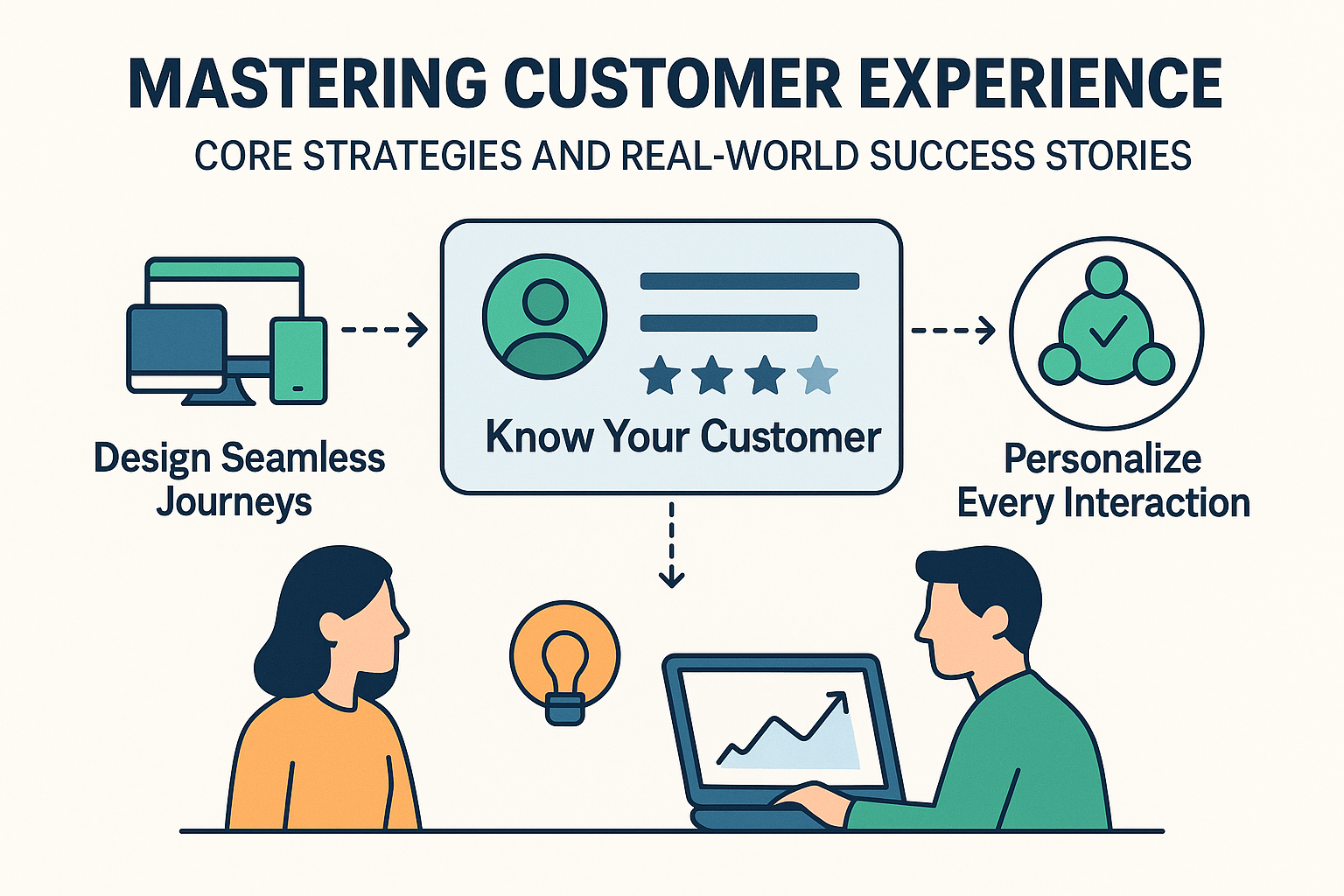 MASTERING CUSTOMER EXPERIENCE

CORE STRATEGIES AND REAL-WORLD SUCCESS STORIES

Design Seamless Journeys

Know Your Customer

Personalize Every Interaction